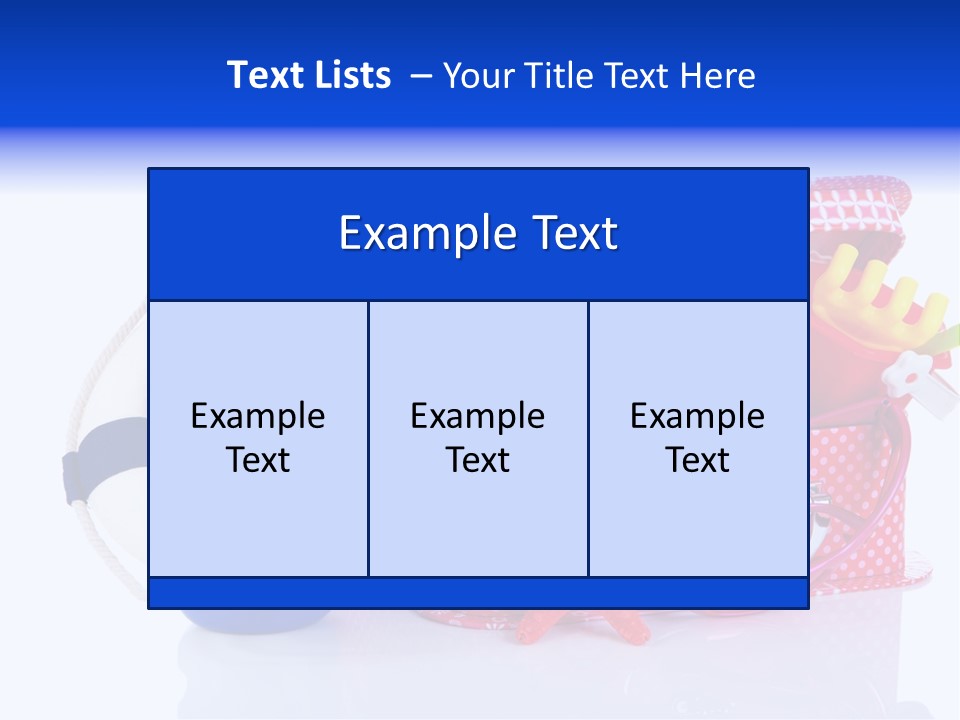 Text Lists – Your Title Text Here

Example Text

Example Text

Example Text

Example Text